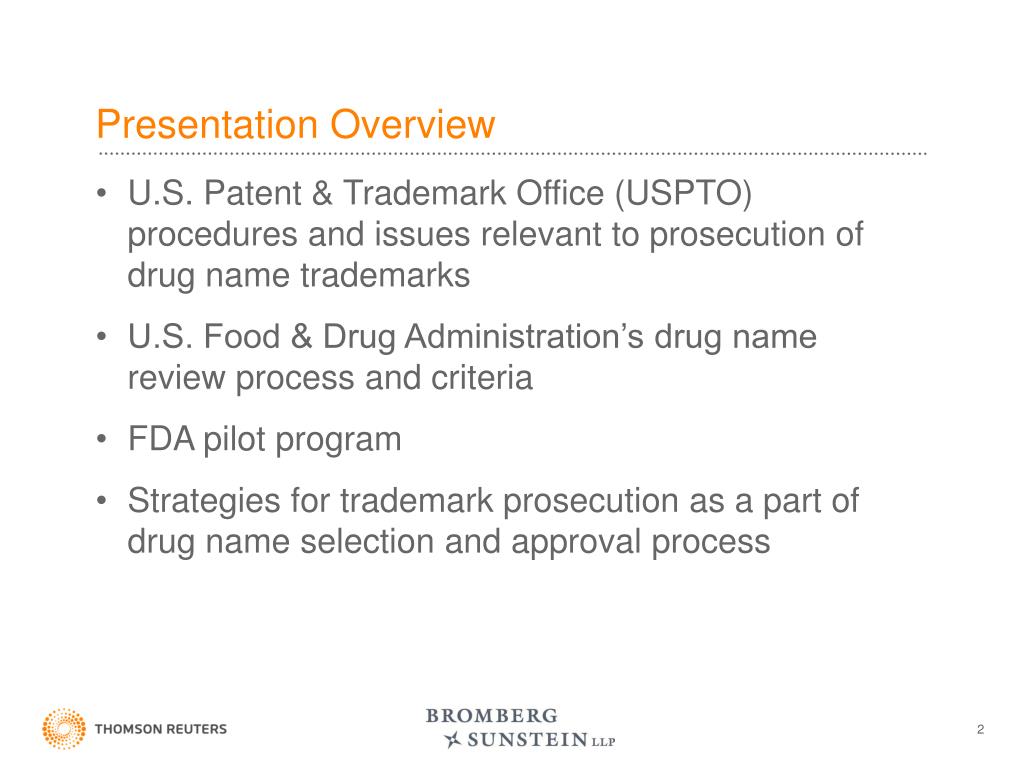 Presentation Overview

• U.S. Patent & Trademark Office (USPTO) procedures and issues relevant to prosecution of drug name trademarks

• U.S. Food & Drug Administration's drug name review process and criteria

• FDA pilot program

• Strategies for trademark prosecution as a part of drug name selection and approval process

THOMSON REUTERS

BROMBERG
SUNSTEIN LLP

2